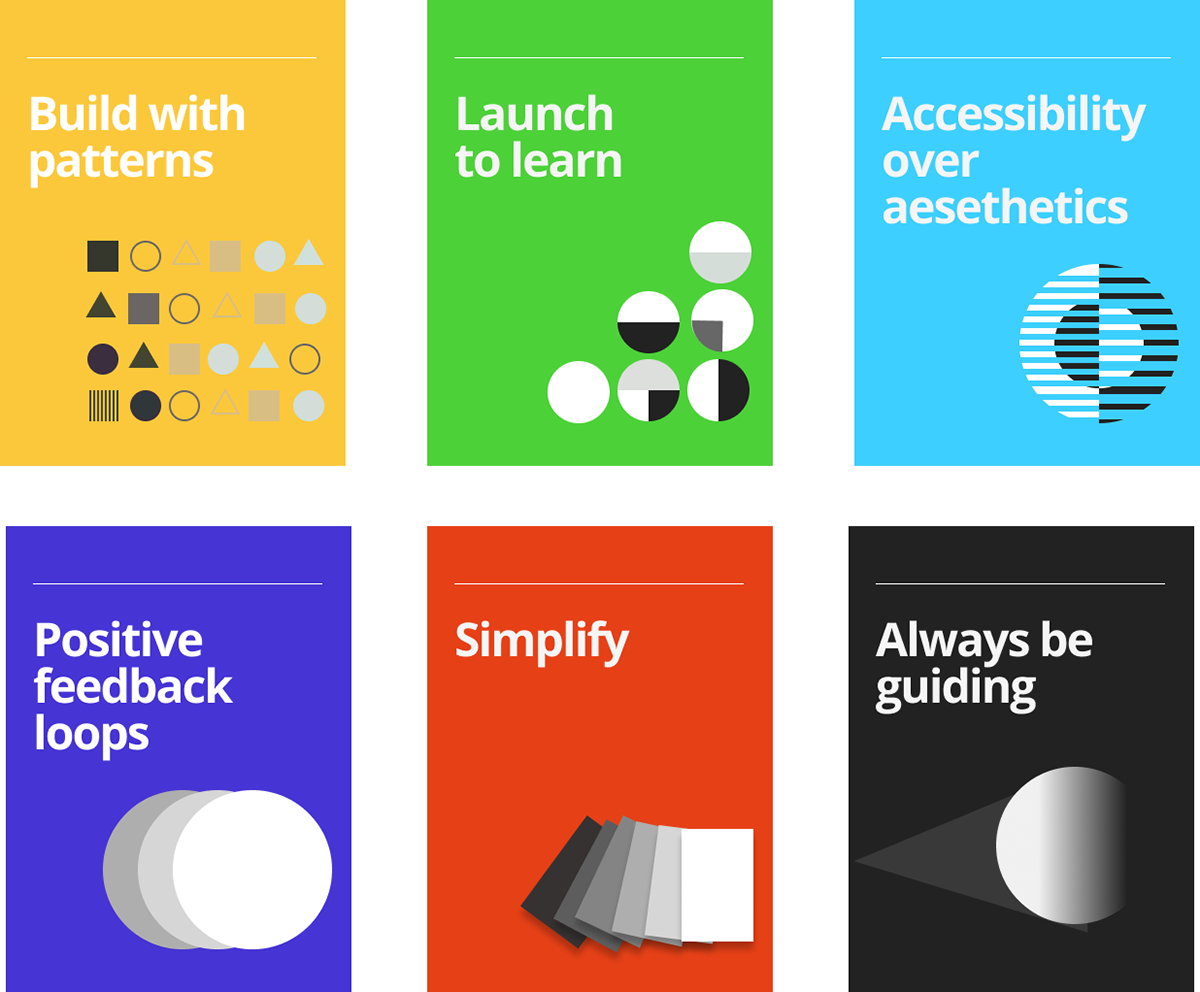 Build with patterns

Launch to learn

Accessibility over aesethetics

Positive feedback loops

Simplify

Always be guiding